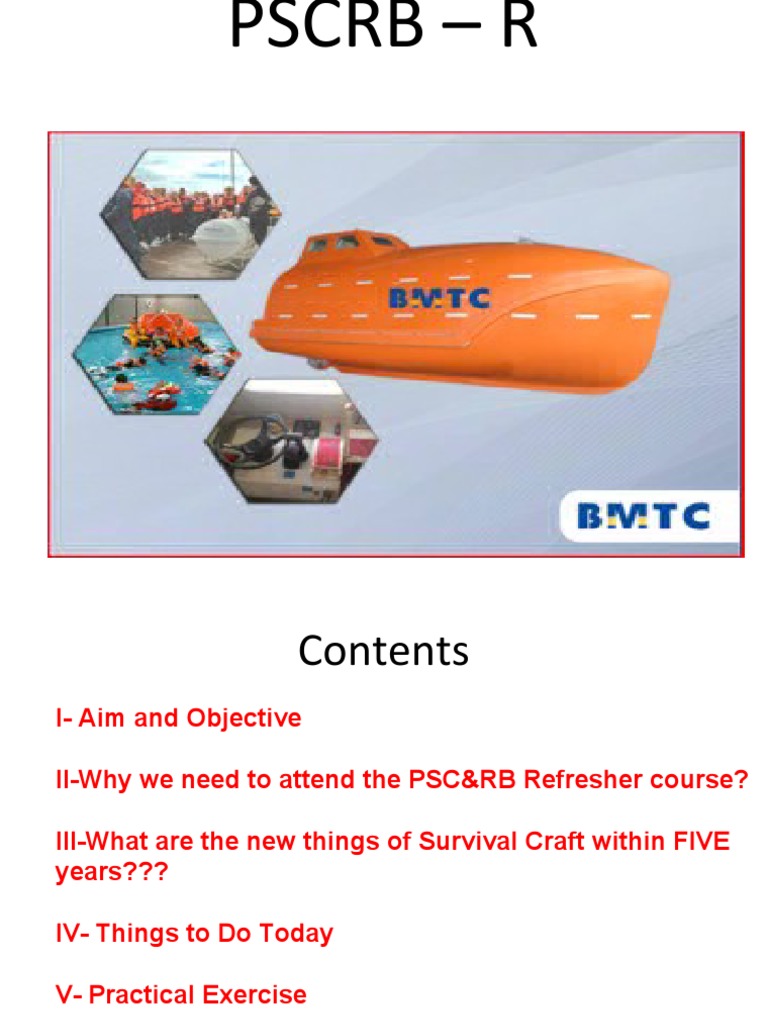 PSCRB – R

BMTC

BMTC

Contents

I- Aim and Objective

II-Why we need to attend the PSC&RB Refresher course?

III-What are the new things of Survival Craft within FIVE years???

IV- Things to Do Today

V- Practical Exercise